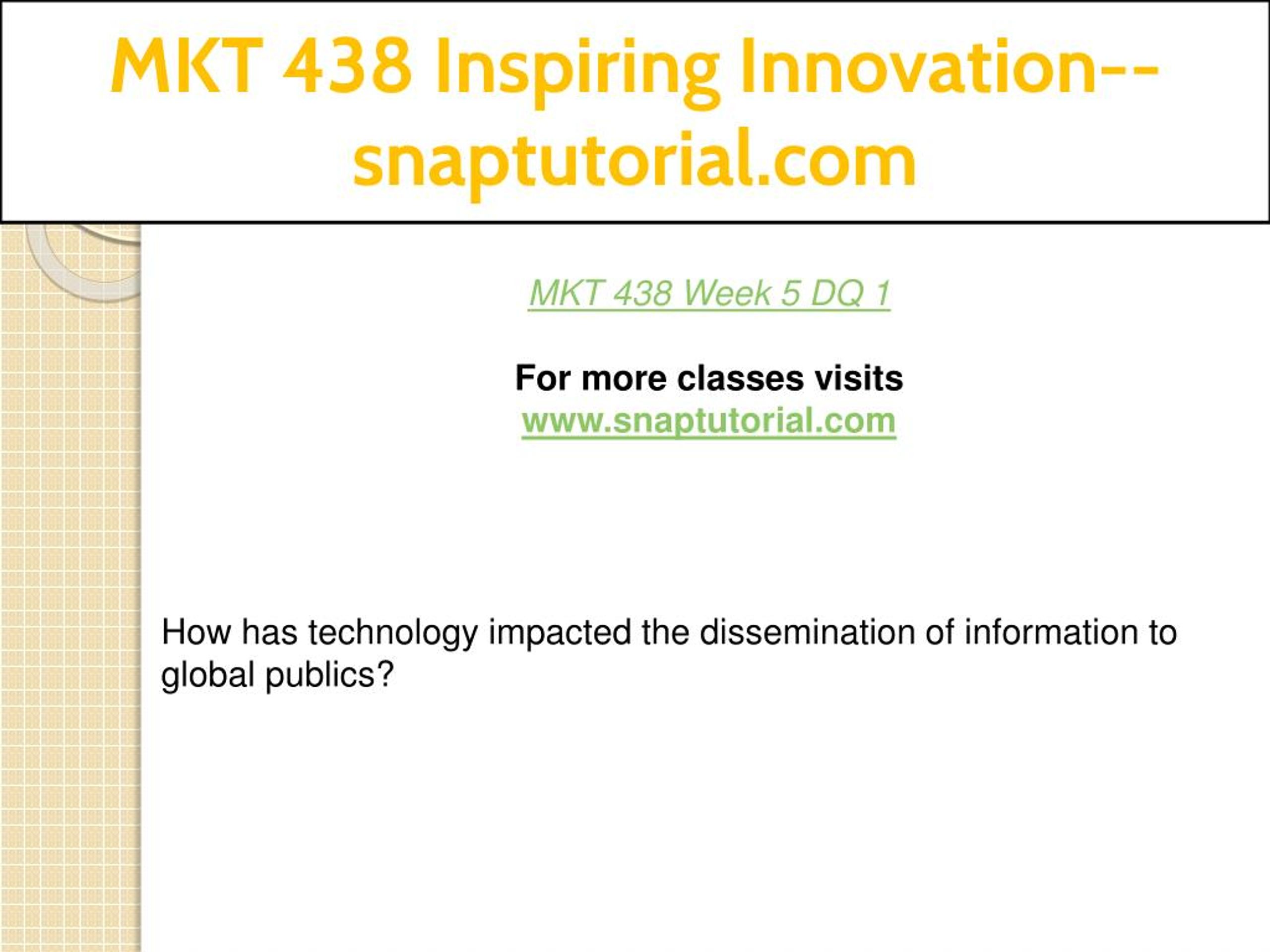 MKT 438 Inspiring Innovation--snaptutorial.com

MKT 438 Week 5 DQ 1

For more classes visits
www.snaptutorial.com

How has technology impacted the dissemination of information to global publics?